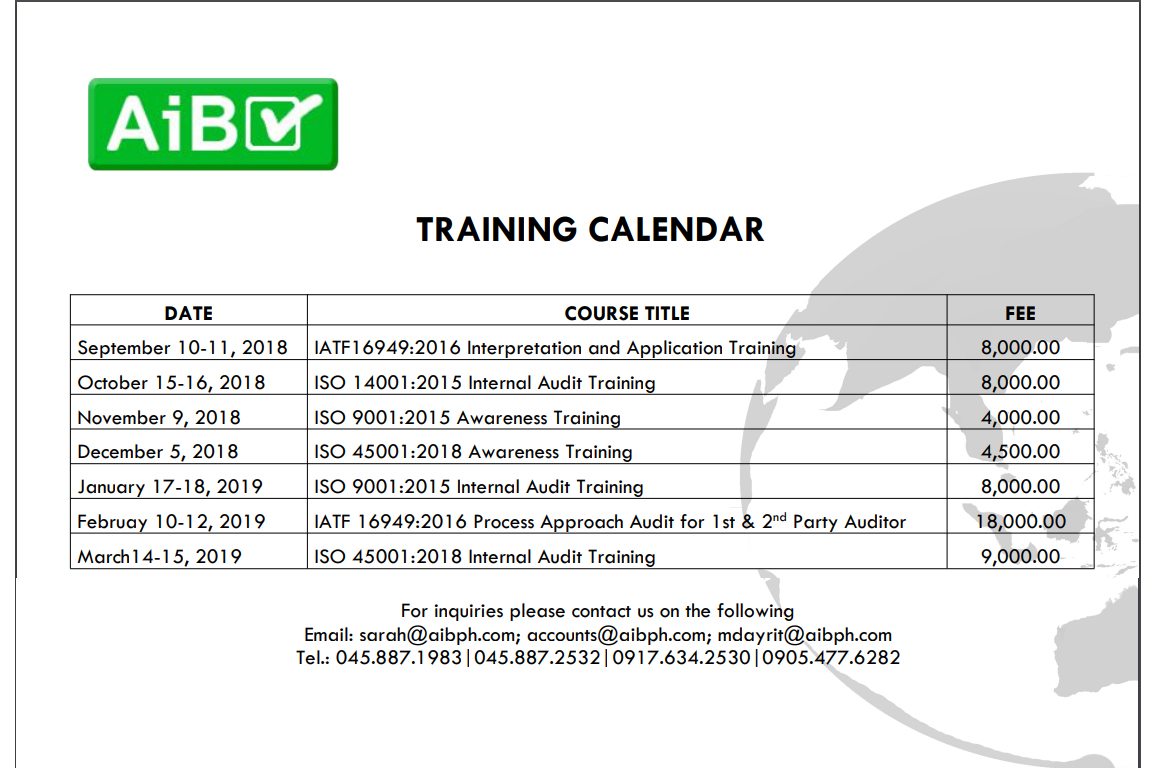 AiB

TRAINING CALENDAR

| DATE | COURSE TITLE | FEE |
|---|---|---|
| September 10-11, 2018 | IATF16949:2016 Interpretation and Application Training | 8,000.00 |
| October 15-16, 2018 | ISO 14001:2015 Internal Audit Training | 8,000.00 |
| November 9, 2018 | ISO 9001:2015 Awareness Training | 4,000.00 |
| December 5, 2018 | ISO 45001:2018 Awareness Training | 4,500.00 |
| January 17-18, 2019 | ISO 9001:2015 Internal Audit Training | 8,000.00 |
| Februay 10-12, 2019 | IATF 16949:2016 Process Approach Audit for 1st & 2$^{nd}$ Party Auditor | 18,000.00 |
| March14-15, 2019 | ISO 45001:2018 Internal Audit Training | 9,000.00 |

For inquiries please contact us on the following
Email: sarah@aibph.com; accounts@aibph.com; mdayrit@aibph.com
Tel.: 045.887.1983|045.887.2532|0917.634.2530|0905.477.6282